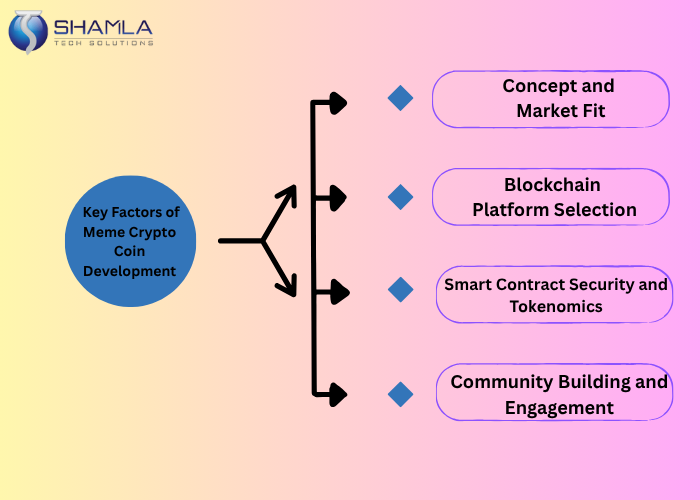 SHAMLA
TECH SOLUTIONS

Key Factors of Meme Crypto Coin Development

Concept and Market Fit

Blockchain Platform Selection

Smart Contract Security and Tokenomics

Community Building and Engagement